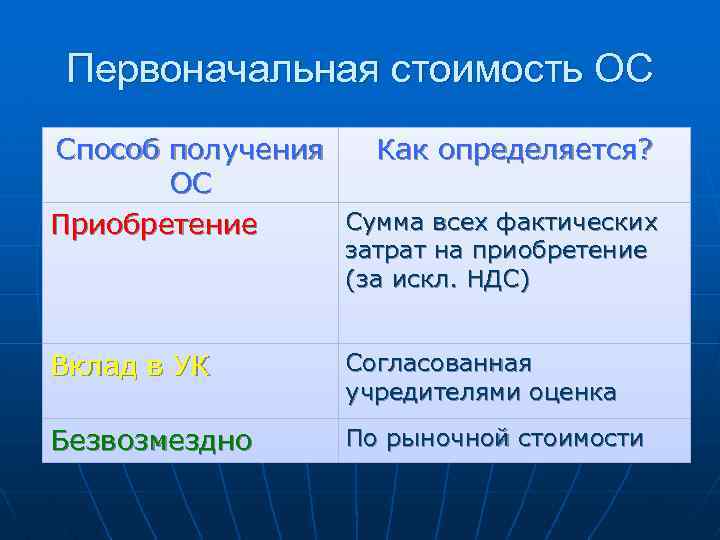 Первоначальная стоимость ОС

| Способ получения ОС | Как определяется? |
|---|---|
| Приобретение | Сумма всех фактических затрат на приобретение (за искл. НДС) |
| Вклад в УК | Согласованная учредителями оценка |
| Безвозмездно | По рыночной стоимости |